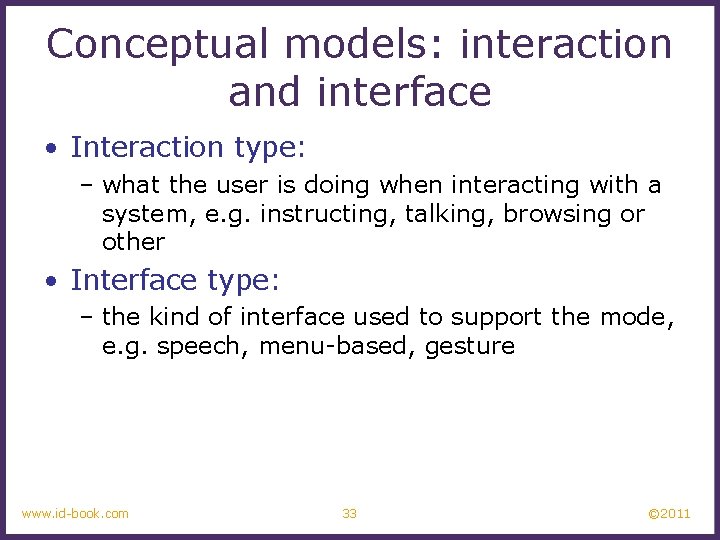 Conceptual models: interaction and interface

• Interaction type:
– what the user is doing when interacting with a system, e.g. instructing, talking, browsing or other

• Interface type:
– the kind of interface used to support the mode, e.g. speech, menu-based, gesture

www.id-book.com 33 ©2011